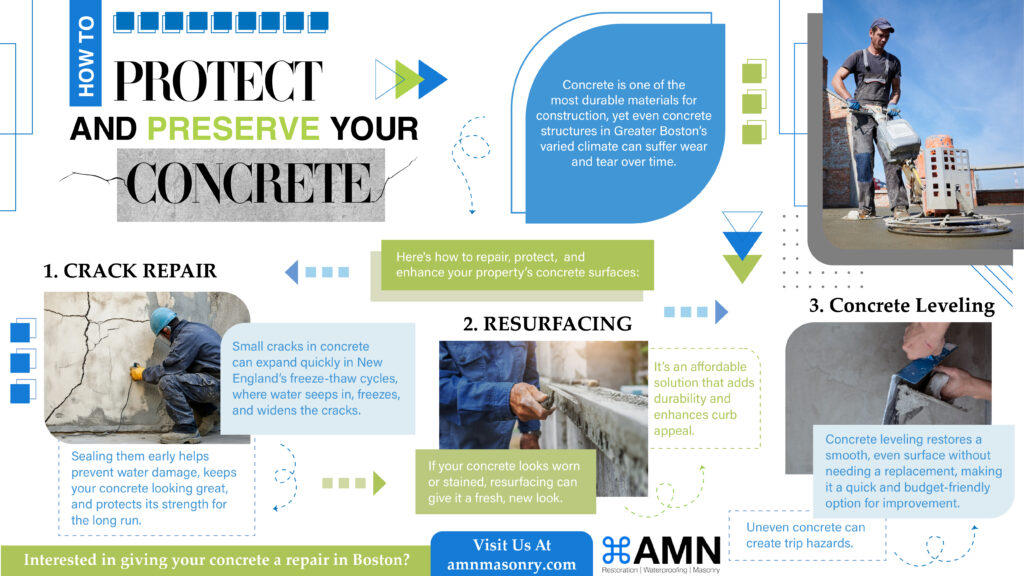 HOW TO
PROTECT
AND PRESERVE YOUR
CONCRETE

Concrete is one of the most durable materials for construction, yet even concrete structures in Greater Boston's varied climate can suffer wear and tear over time.

Here's how to repair, protect, and enhance your property's concrete surfaces:

1. CRACK REPAIR

Small cracks in concrete can expand quickly in New England's freeze-thaw cycles, where water seeps in, freezes, and widens the cracks.

Sealing them early helps prevent water damage, keeps your concrete looking great, and protects its strength for the long run.

2. RESURFACING

It's an affordable solution that adds durability and enhances curb appeal.

If your concrete looks worn or stained, resurfacing can give it a fresh, new look.

3. Concrete Leveling

Concrete leveling restores a smooth, even surface without needing a replacement, making it a quick and budget-friendly option for improvement.

Uneven concrete can create trip hazards.

Interested in giving your concrete a repair in Boston?

Visit Us At
amnmasonry.com

AMN
Restoration | Waterproofing | Masonry